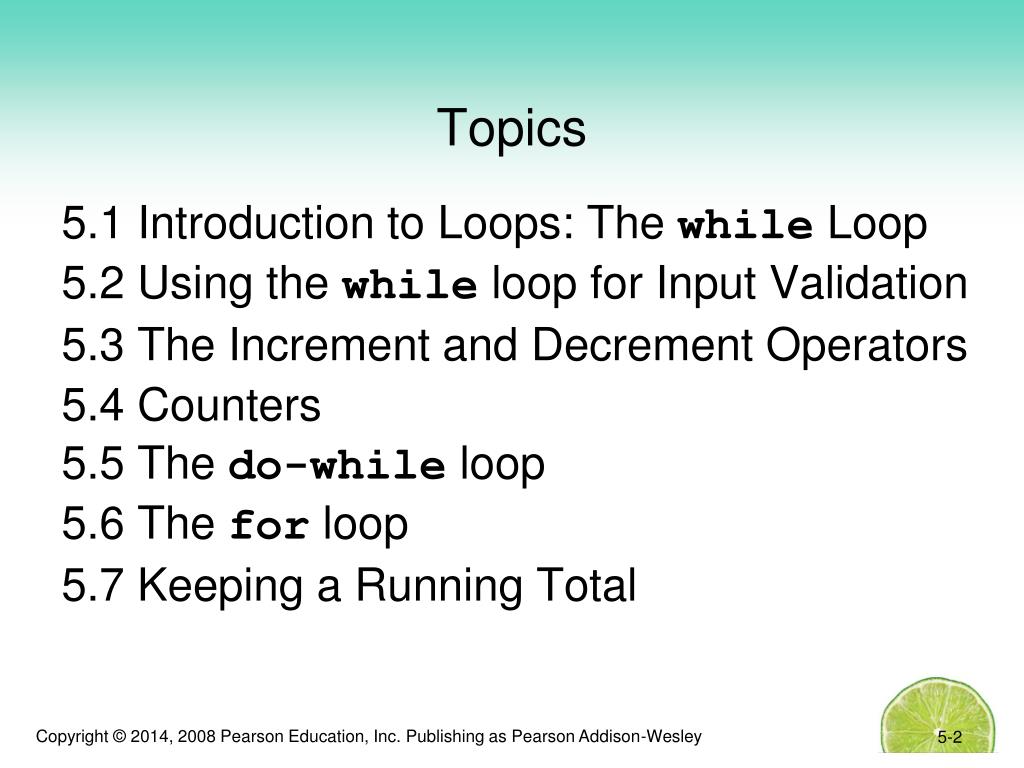 Topics

5.1 Introduction to Loops: The while Loop
5.2 Using the while loop for Input Validation
5.3 The Increment and Decrement Operators
5.4 Counters
5.5 The do-while loop
5.6 The for loop
5.7 Keeping a Running Total

Copyright © 2014, 2008 Pearson Education, Inc. Publishing as Pearson Addison-Wesley

5-2